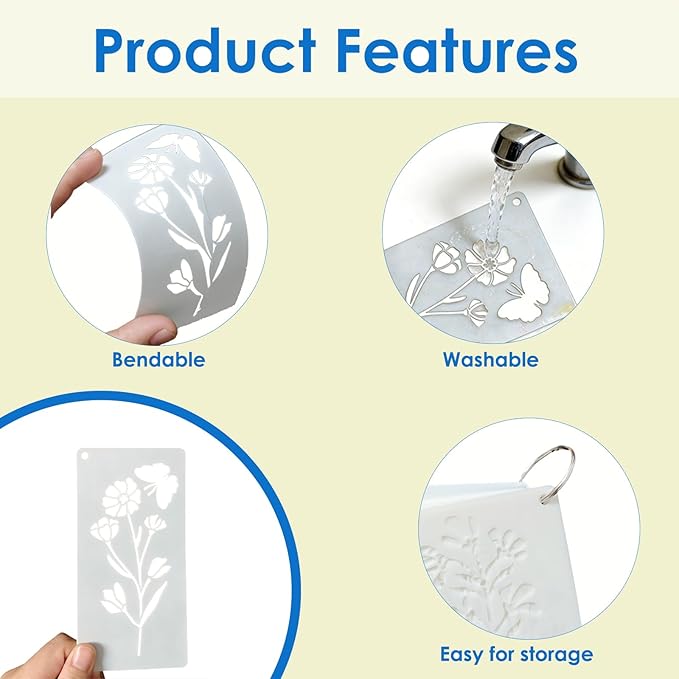 Product Features

Bendable

Washable

Easy for storage